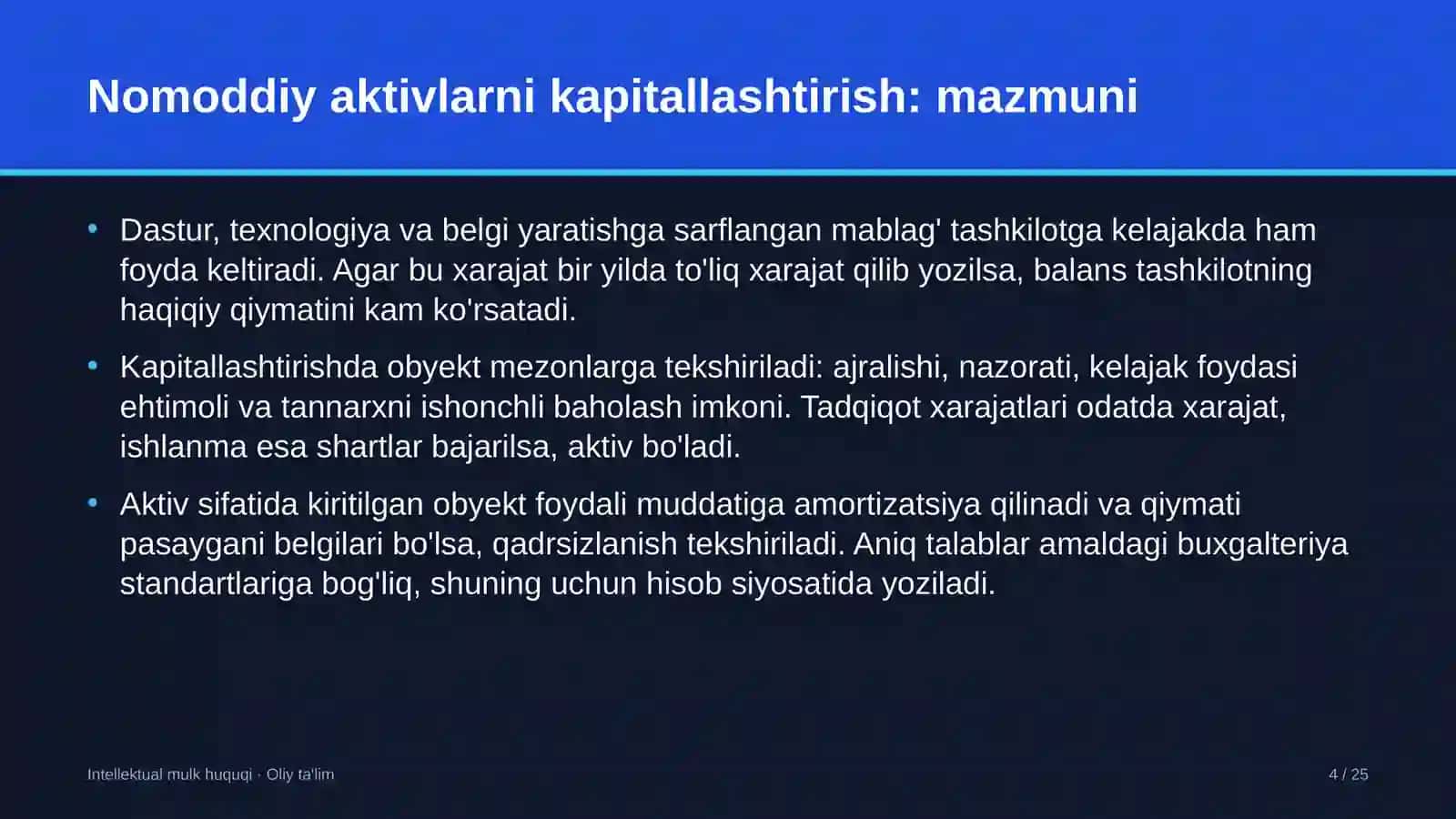 Nomoddiy aktivlarni kapitallashtirish: mazmuni

• Dastur, texnologiya va belgi yaratishga sarflangan mablag' tashkilotga kelajakda ham foyda keltiradi. Agar bu xarajat bir yilda to'liq xarajat qilib yozilsa, balans tashkilotning haqiqiy qiymatini kam ko'rsatadi.

• Kapitallashtirishda obyekt mezonlarga tekshiriladi: ajralishi, nazorati, kelajak foydasi ehtimoli va tannarxni ishonchli baholash imkoni. Tadqiqot xarajatlari odatda xarajat, ishlanma esa shartlar bajarilsa, aktiv bo'ladi.

• Aktiv sifatida kiritilgan obyekt foydali muddatiga amortizatsiya qilinadi va qiymati pasaygani belgilari bo'lsa, qadrsizlanish tekshiriladi. Aniq talablar amaldagi buxgalteriya standartlariga bog'liq, shuning uchun hisob siyosatida yoziladi.

Intellektual mulk huquqi · Oliy ta'lim

4 / 25